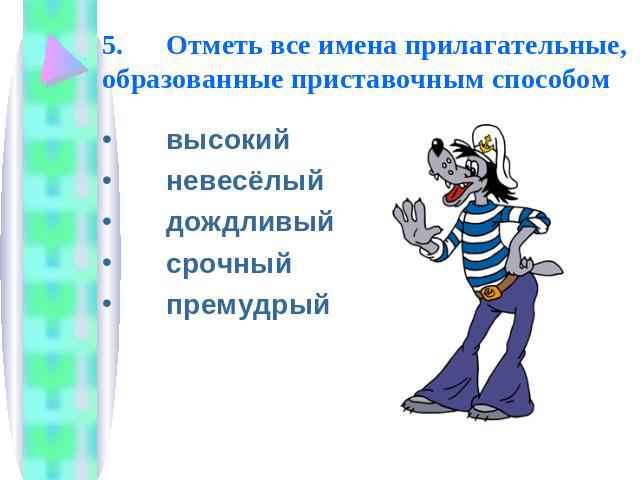 5. Отметь все имена прилагательные, образованные приставочным способом

• высокий
• невесёлый
• дождливый
• срочный
• премудрый